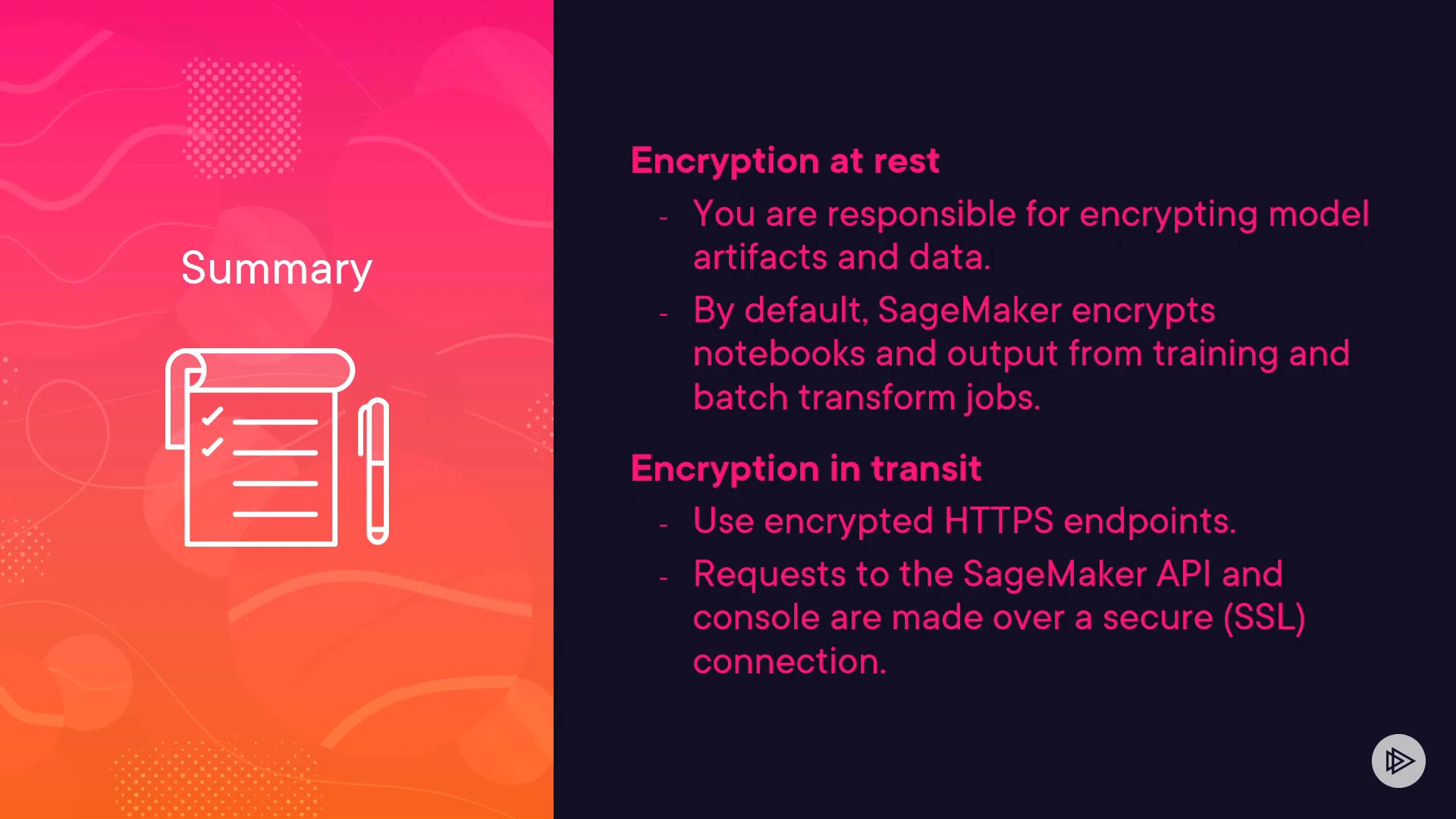 Summary

Encryption at rest
- You are responsible for encrypting model artifacts and data.
- By default, SageMaker encrypts notebooks and output from training and batch transform jobs.

Encryption in transit
- Use encrypted HTTPS endpoints.
- Requests to the SageMaker API and console are made over a secure (SSL) connection.